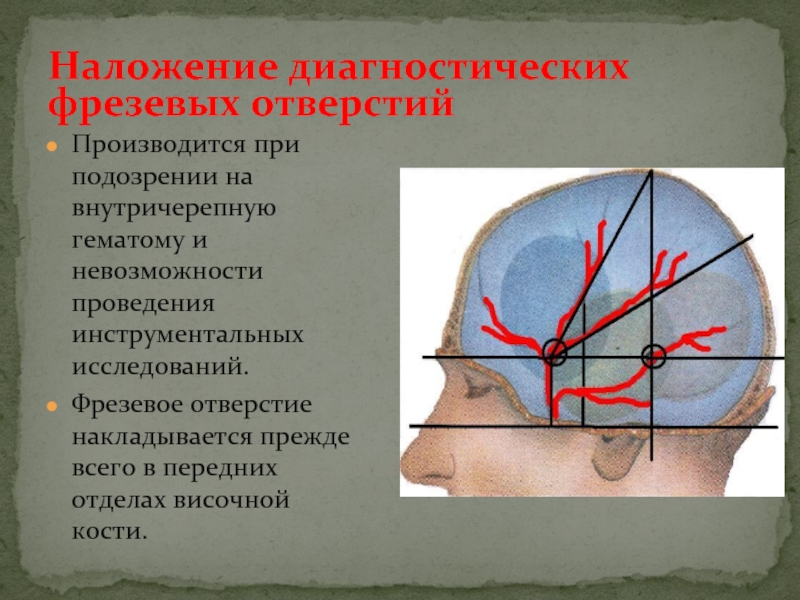 Наложение диагностических фрезевых отверстий

Производится при подозрении на внутричерепную гематому и невозможности проведения инструментальных исследований.

Фрезевое отверстие накладывается прежде всего в передних отделах височной кости.